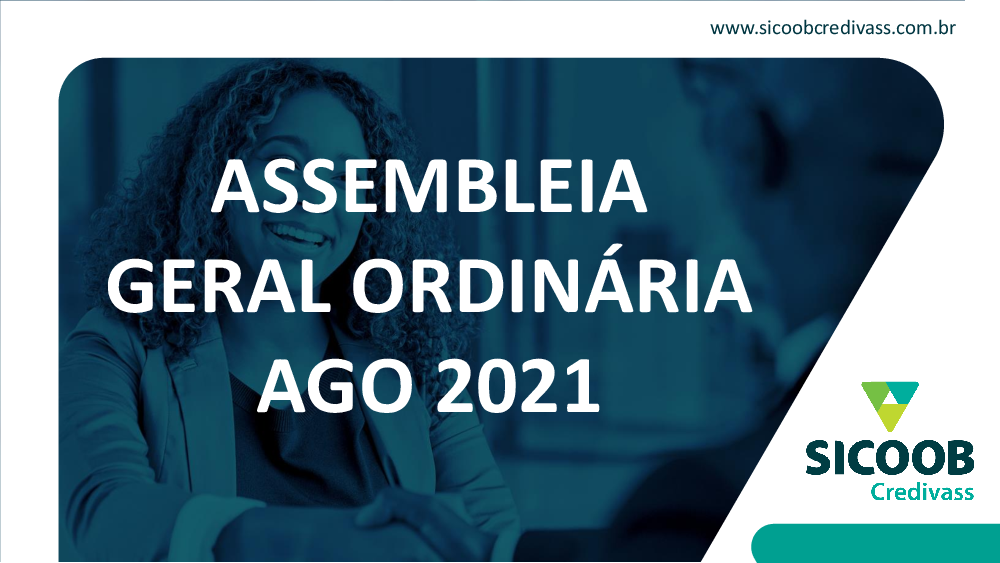 www.sicoobcredivass.com.br

ASSEMBLEIA
GERAL ORDINÁRIA
AGO 2021

SICOOB
Credivass